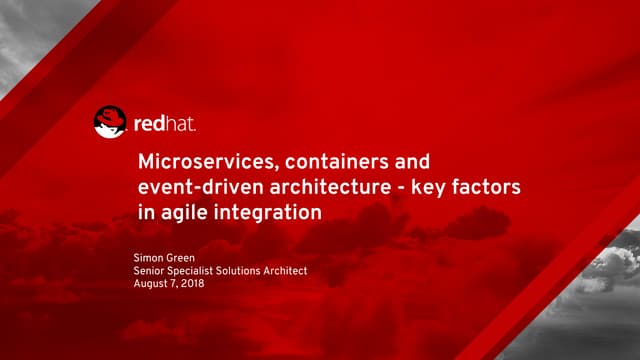 redhat.

Microservices, containers and event-driven architecture - key factors in agile integration

Simon Green
Senior Specialist Solutions Architect
August 7, 2018